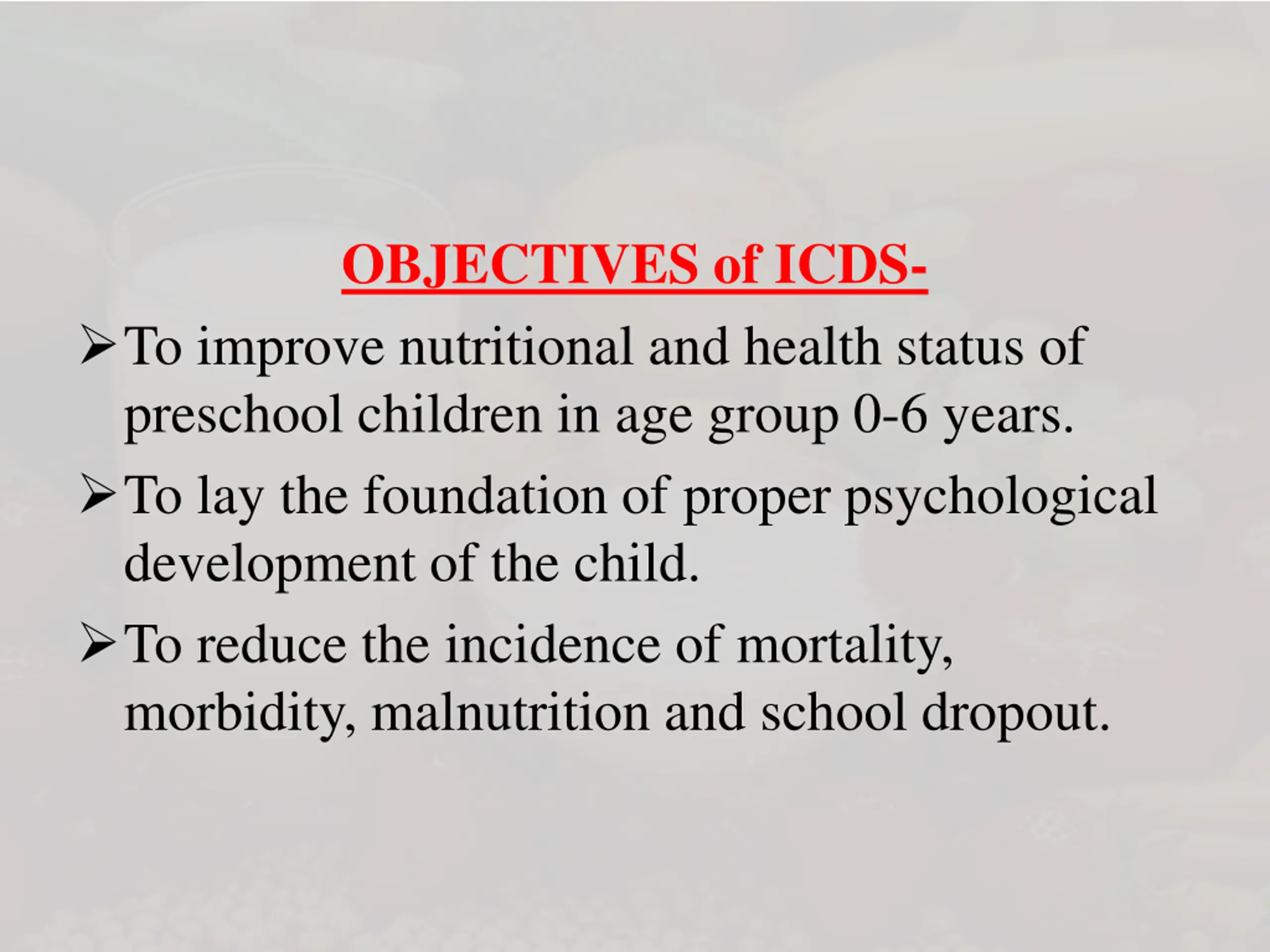 OBJECTIVES of ICDS-

➢ To improve nutritional and health status of preschool children in age group 0-6 years.

➢ To lay the foundation of proper psychological development of the child.

➢ To reduce the incidence of mortality, morbidity, malnutrition and school dropout.